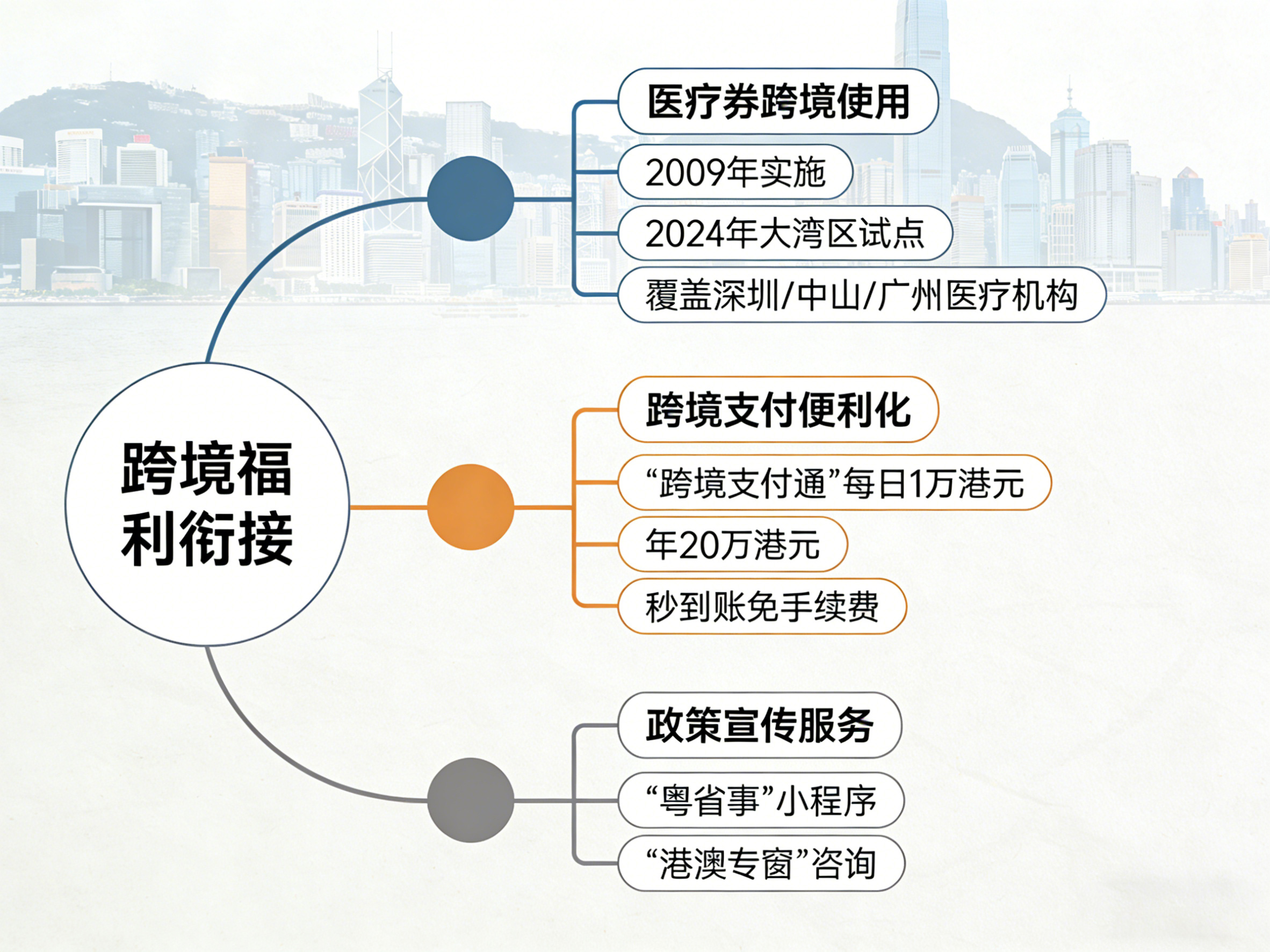 跨境福利衔接

医疗券跨境使用

2009年实施

2024年大湾区试点

覆盖深圳/中山/广州医疗机构

跨境支付便利化

“跨境支付通”每日1万港元

年20万港元

秒到账免手续费

政策宣传服务

“粤省事”小程序

“港澳专窗”咨询